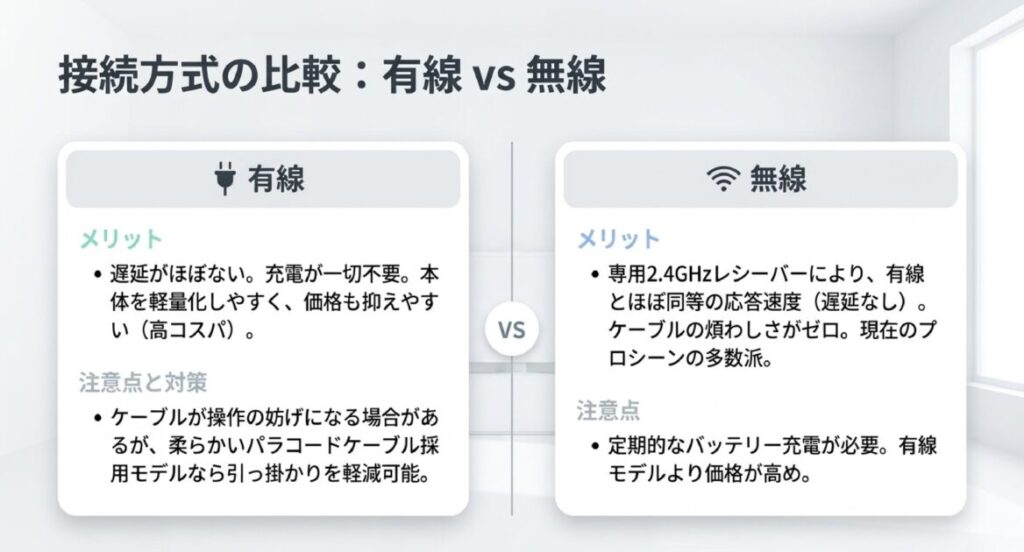 接続方式の比較：有線 vs 無線

有線

メリット

• 遅延がほぼない。充電が一切不要。本体を軽量化しやすく、価格も抑えやすい（高コスパ）。

注意点と対策

• ケーブルが操作の妨げになる場合があるが、柔らかいパラコードケーブル採用モデルなら引っ掛かりを軽減可能。

VS

無線

メリット

• 専用2.4GHzレシーバーにより、有線とほぼ同等の応答速度（遅延なし）。ケーブルの煩わしさがゼロ。現在のプロシーンの多数派。

注意点

• 定期的なバッテリー充電が必要。有線モデルより価格が高め。